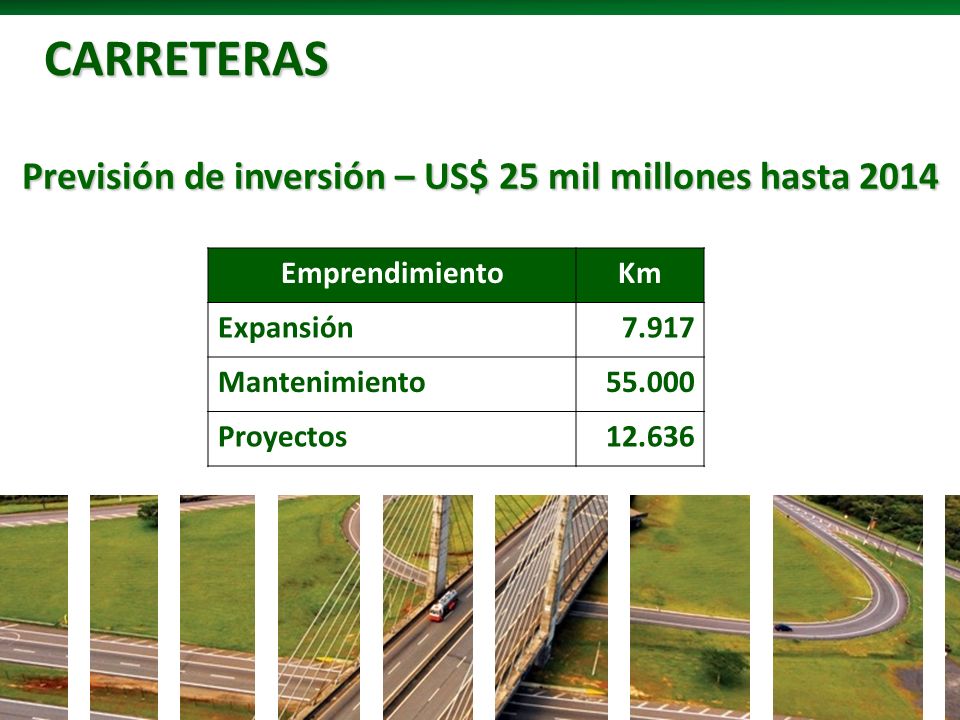 CARRETERAS

Previsión de inversión – US$ 25 mil millones hasta 2014

| Emprendimiento | Km |
|---|---|
| Expansión | 7.917 |
| Mantenimiento | 55.000 |
| Proyectos | 12.636 |